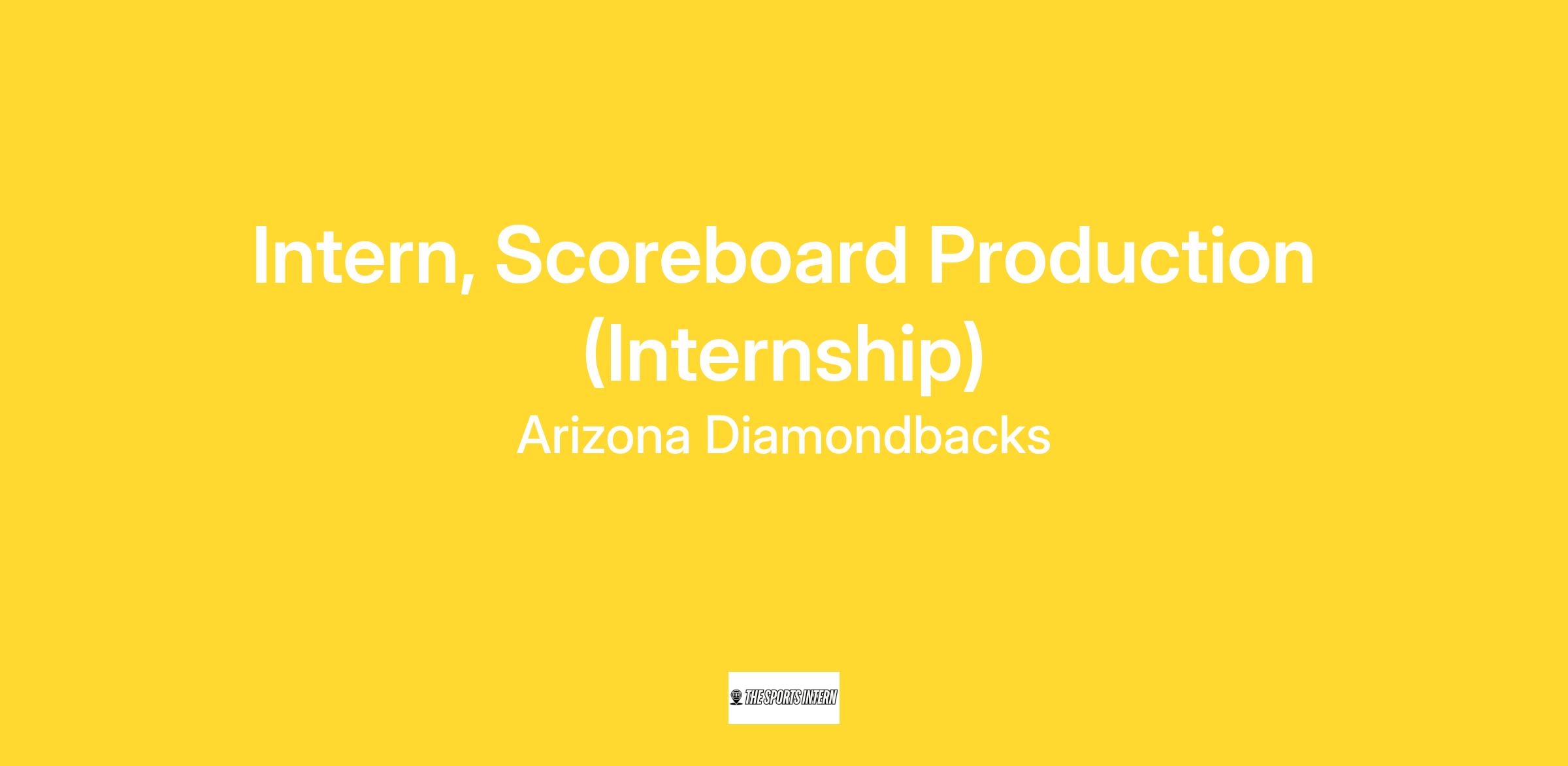 Intern, Scoreboard Production (Internship)

Arizona Diamondbacks

THE SPORTS INTERN